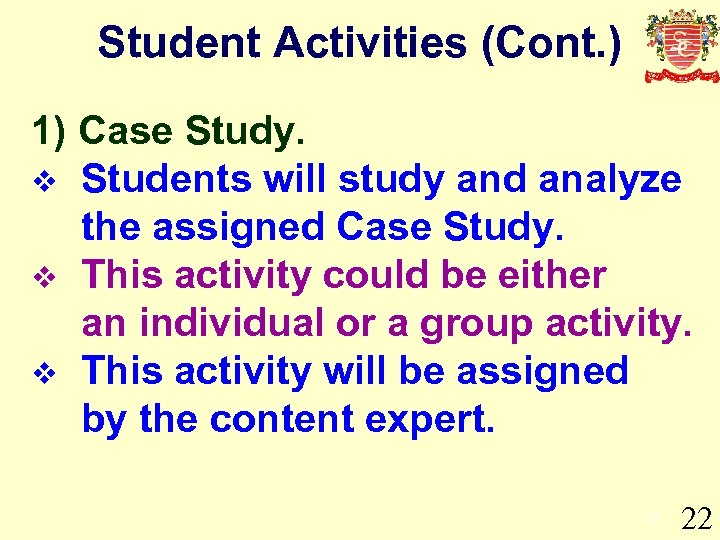 Student Activities (Cont.)

1) Case Study.

❖ Students will study and analyze the assigned Case Study.

❖ This activity could be either an individual or a group activity.

❖ This activity will be assigned by the content expert.

22